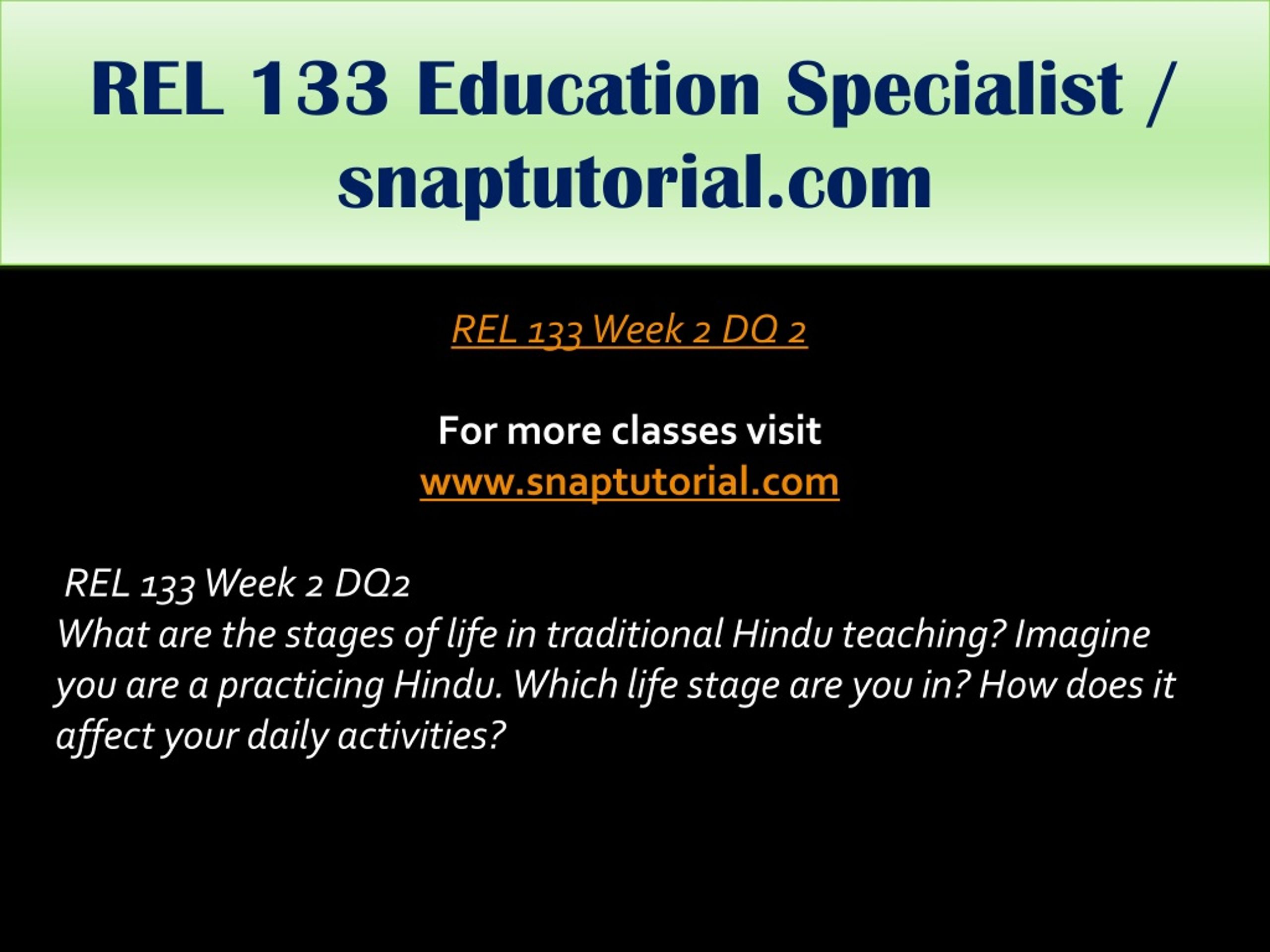 REL 133 Education Specialist / snaptutorial.com

REL 133 Week 2 DQ 2

For more classes visit
www.snaptutorial.com

REL 133 Week 2 DQ2
What are the stages of life in traditional Hindu teaching? Imagine you are a practicing Hindu. Which life stage are you in? How does it affect your daily activities?